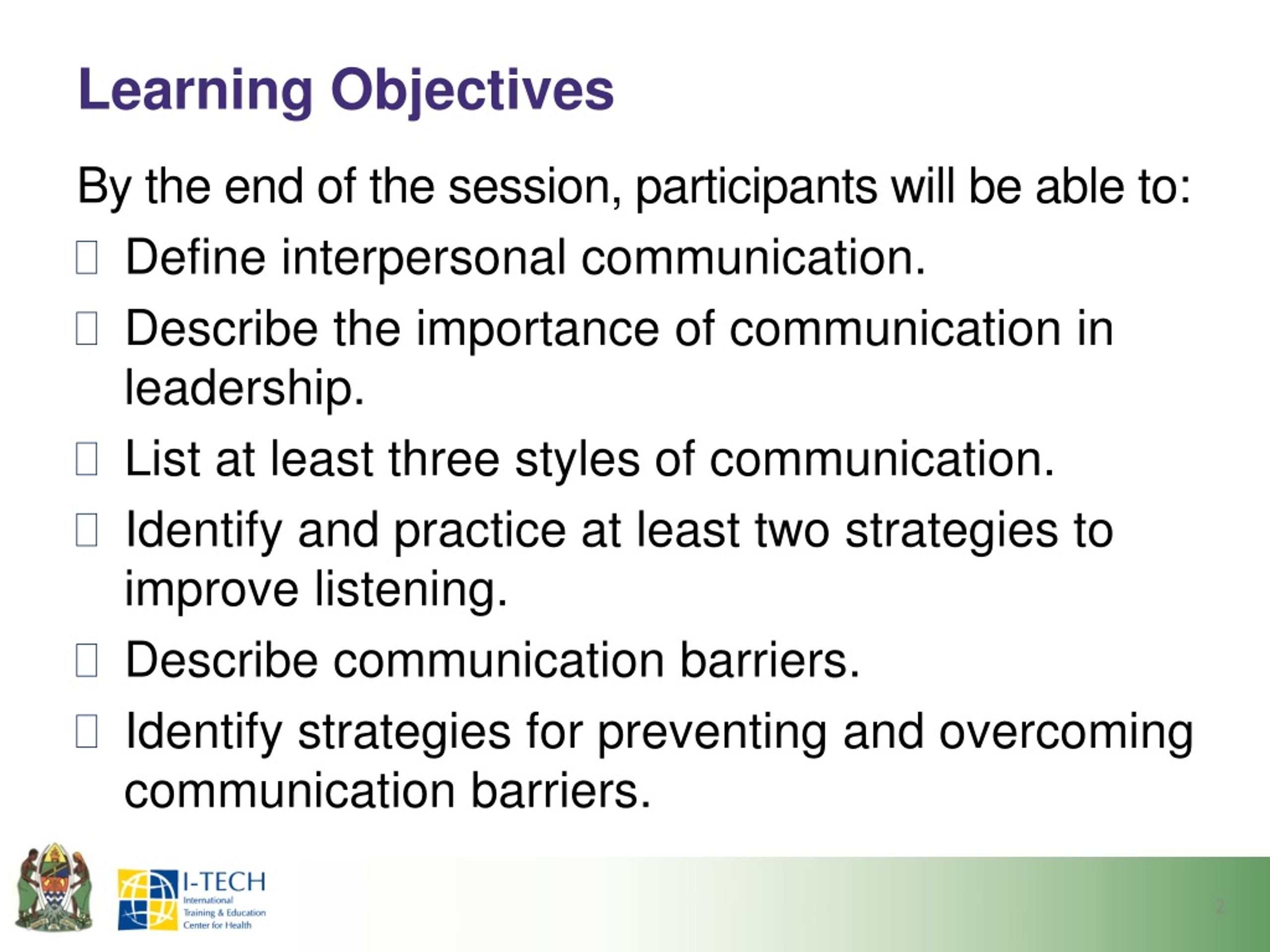 Learning Objectives

By the end of the session, participants will be able to:

 Define interpersonal communication.

 Describe the importance of communication in leadership.

 List at least three styles of communication.

 Identify and practice at least two strategies to improve listening.

 Describe communication barriers.

 Identify strategies for preventing and overcoming communication barriers.

I-TECH
International Training & Education Center for Health

2